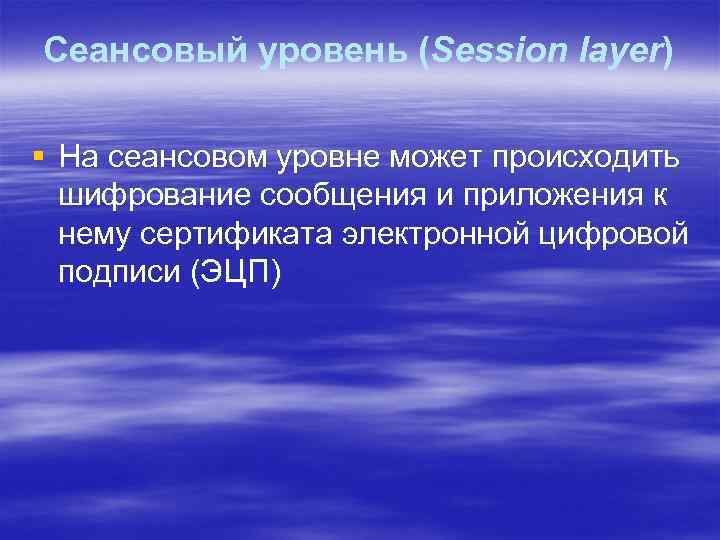 Сеансовый уровень (Session layer)

▪ На сеансовом уровне может происходить шифрование сообщения и приложения к нему сертификата электронной цифровой подписи (ЭЦП)